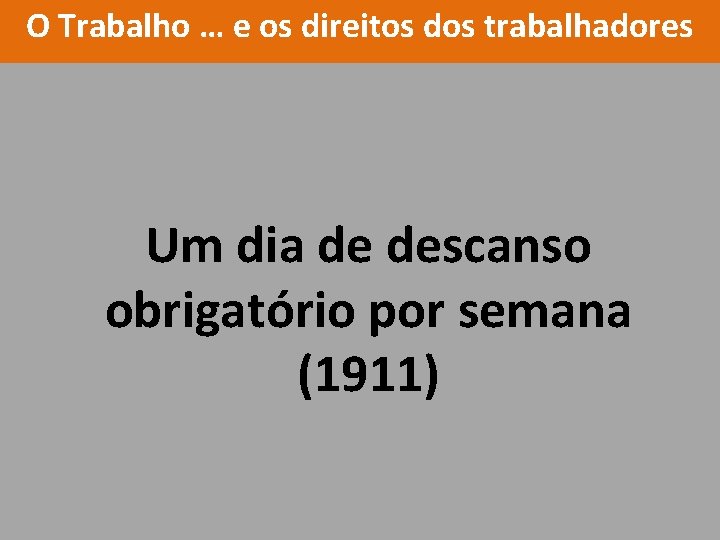 O Trabalho … e os direitos dos trabalhadores

Um dia de descanso obrigatório por semana (1911)